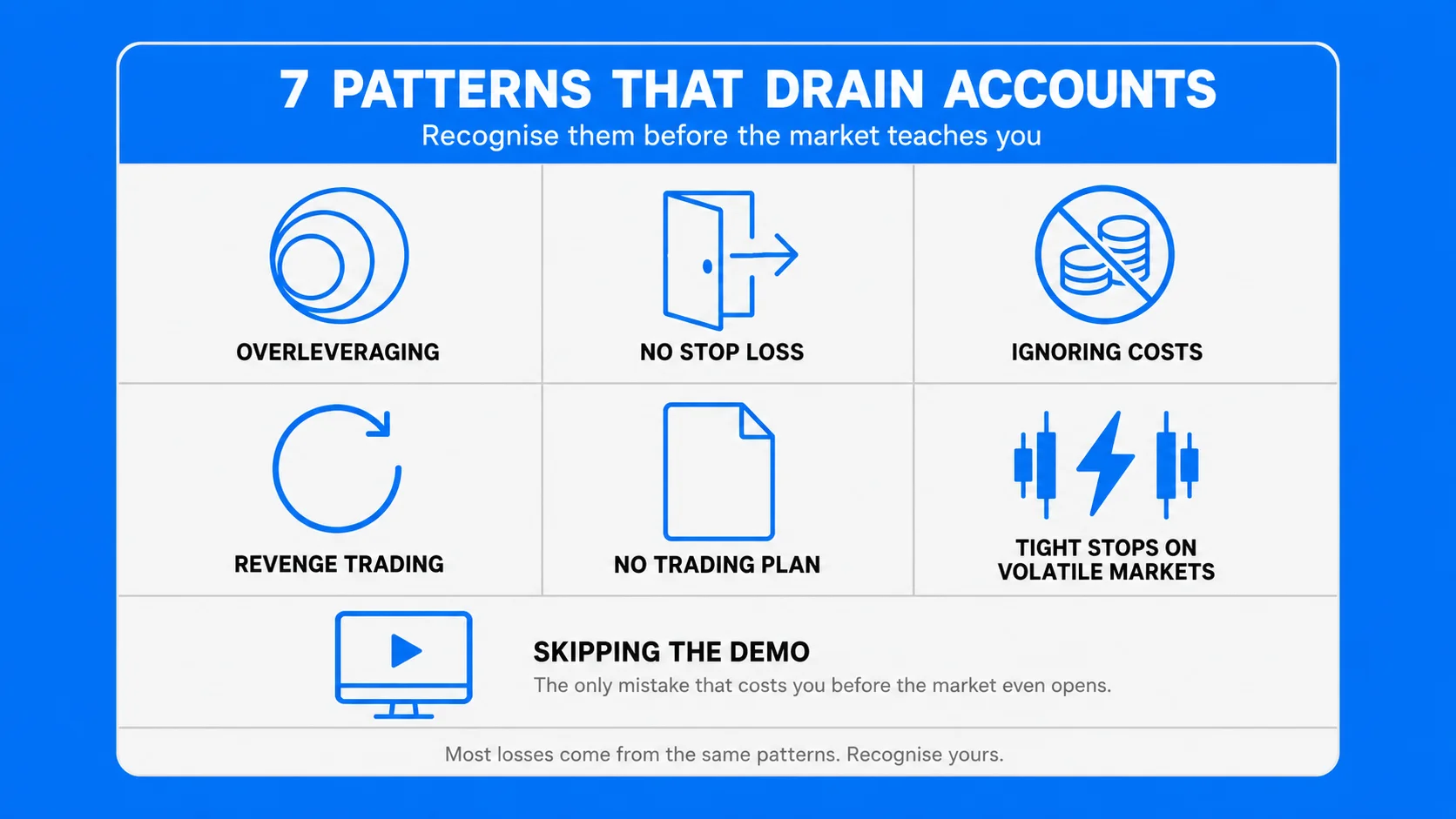 7 PATTERNS THAT DRAIN ACCOUNTS
Recognise them before the market teaches you

OVERLEVERAGING

NO STOP LOSS

IGNORING COSTS

REVENGE TRADING

NO TRADING PLAN

TIGHT STOPS ON VOLATILE MARKETS

SKIPPING THE DEMO
The only mistake that costs you before the market even opens.

Most losses come from the same patterns. Recognise yours.